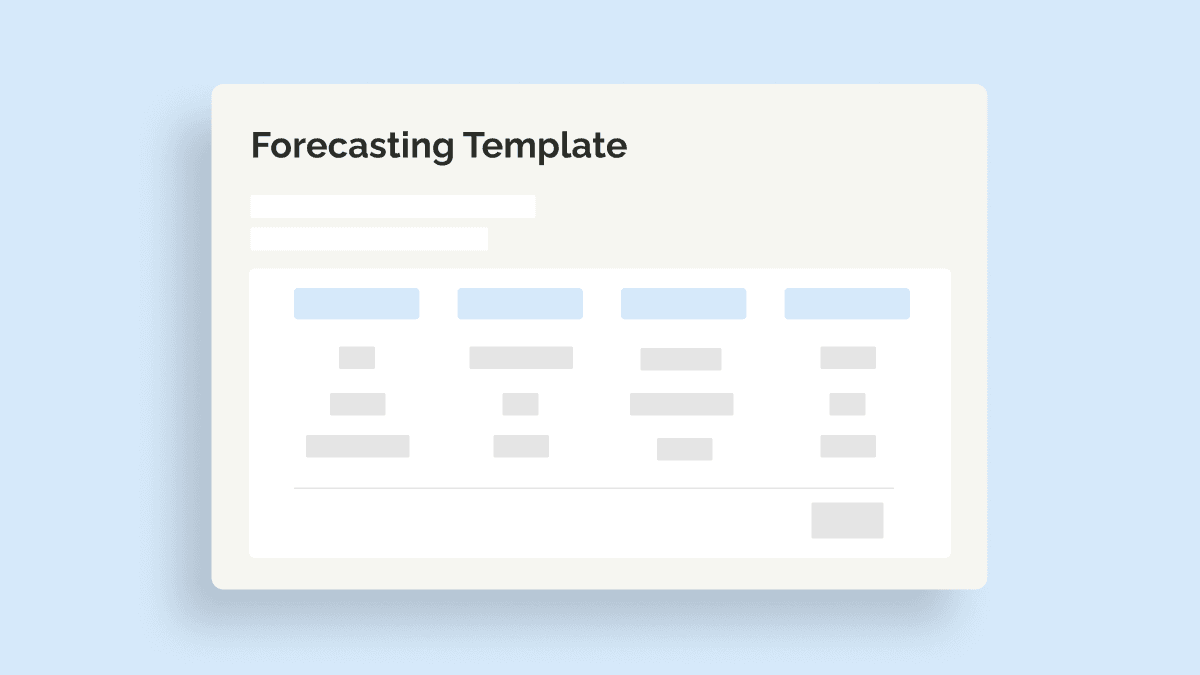 Forecasting Template